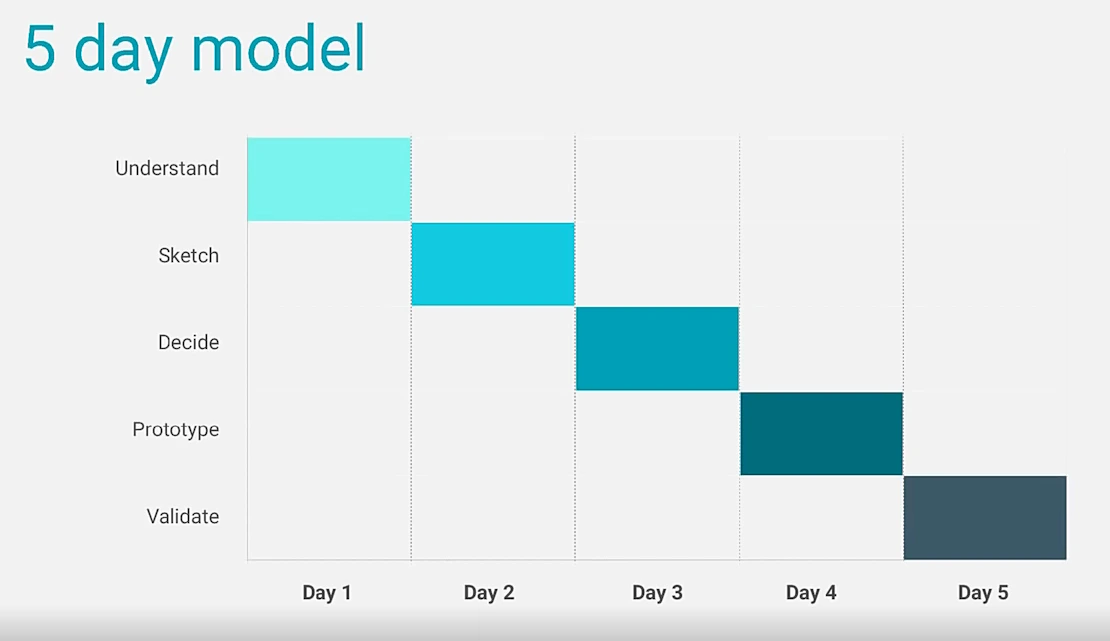 5 day model

Understand

Sketch

Decide

Prototype

Validate

Day 1
Day 2
Day 3
Day 4
Day 5